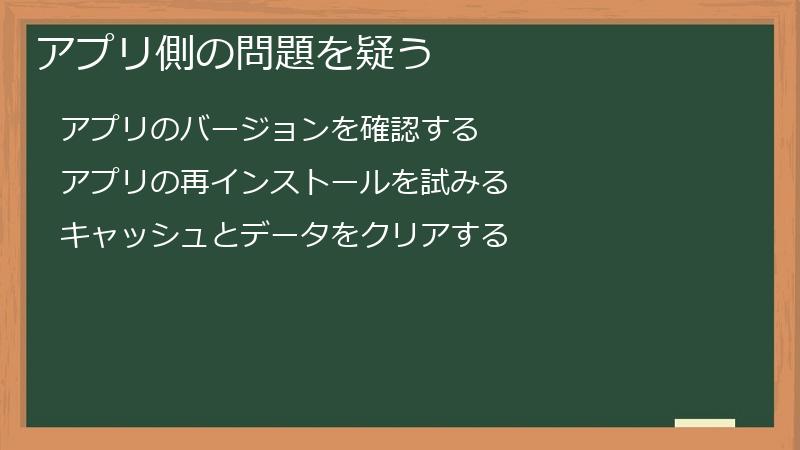 アプリ側の問題を疑う

アプリのバージョンを確認する

アプリの再インストールを試みる

キャッシュとデータをクリアする